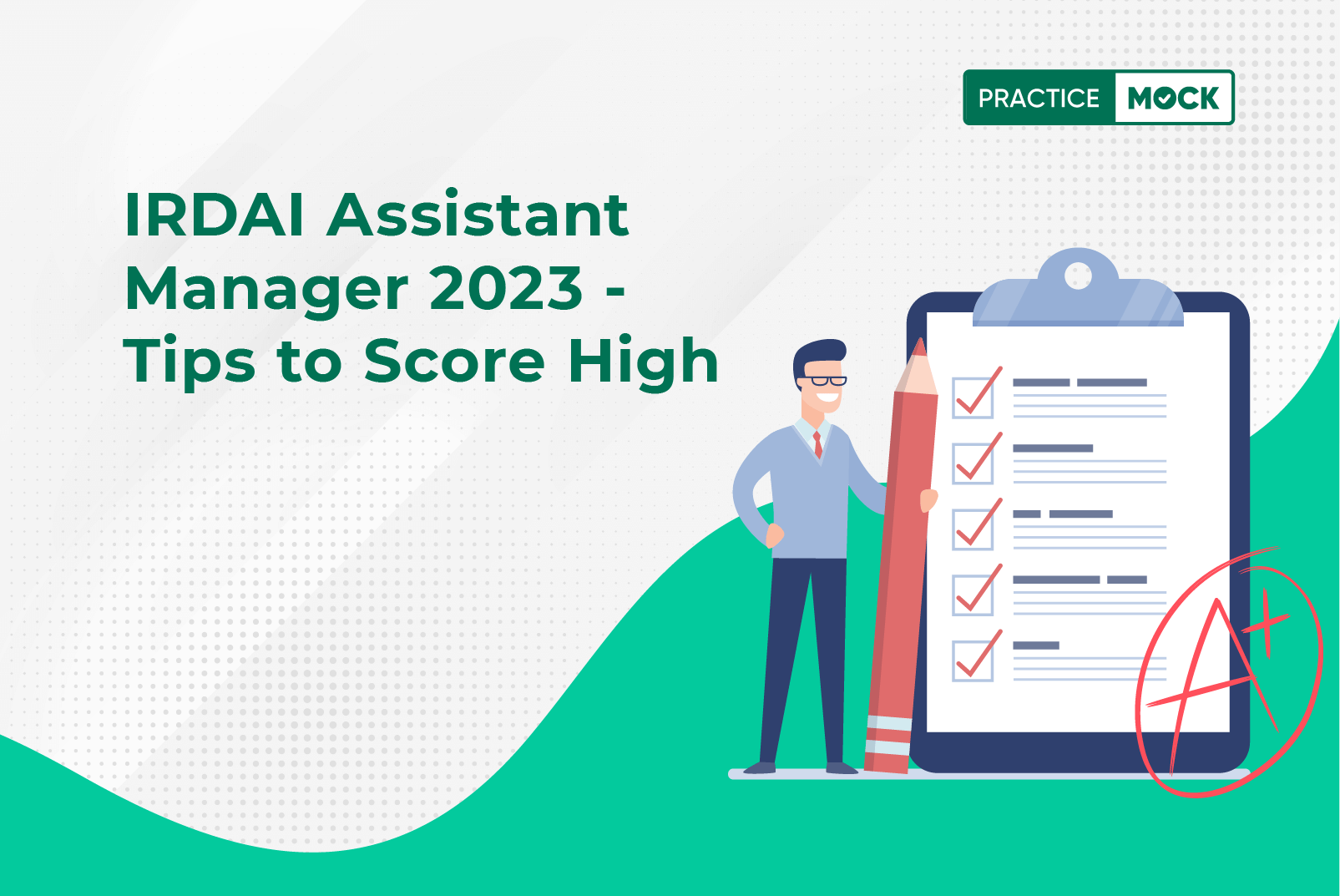 PRACTICE MOCK

IRDAI Assistant Manager 2023 - Tips to Score High

A+